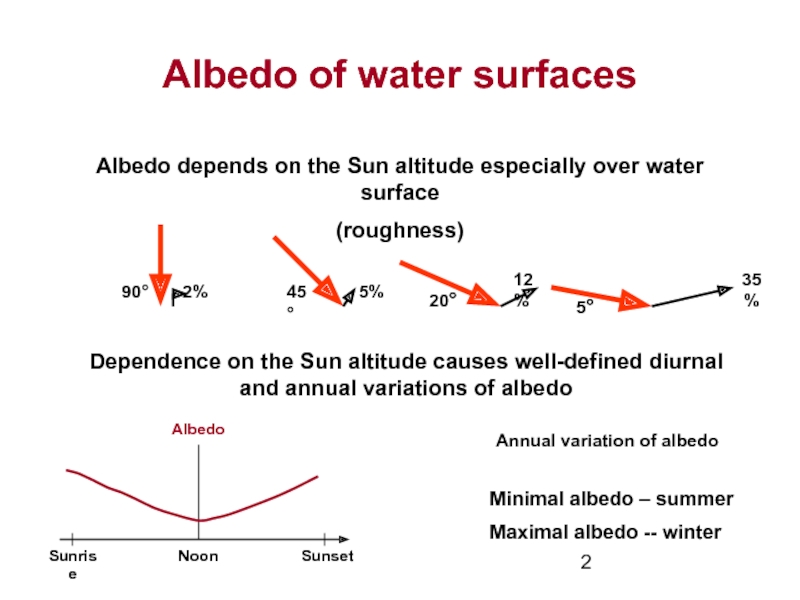 Albedo of water surfaces

Albedo depends on the Sun altitude especially over water surface

(roughness)

90° 2%

45° 5%

20° 12%

5° 35%

Dependence on the Sun altitude causes well-defined diurnal and annual variations of albedo

Albedo

Sunrise Noon Sunset

Annual variation of albedo

Minimal albedo – summer

Maximal albedo -- winter

2